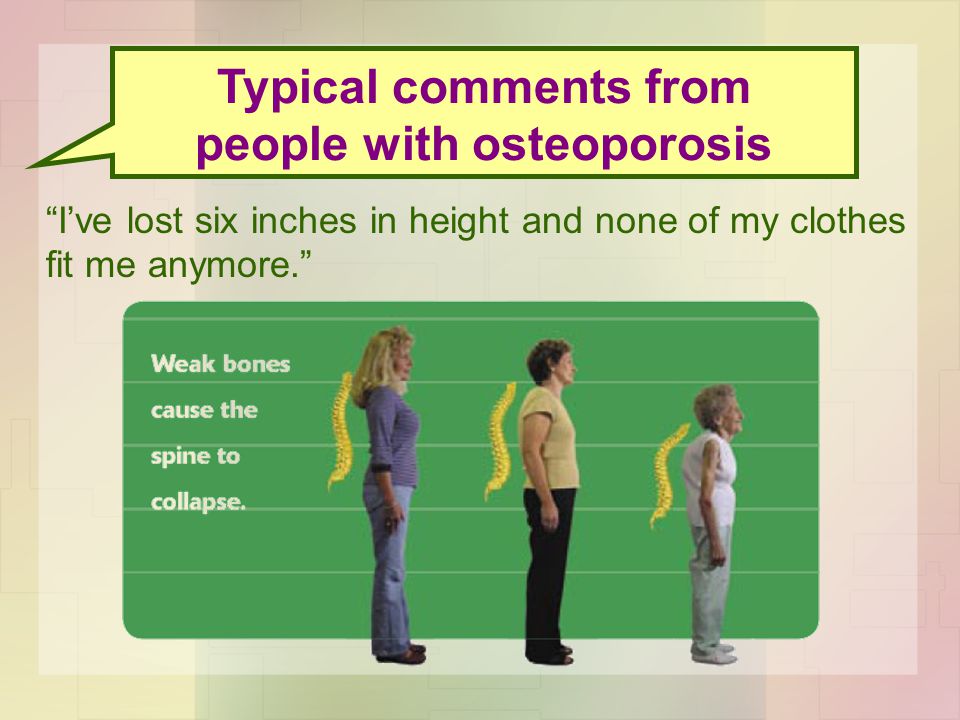 Typical comments from people with osteoporosis

“I’ve lost six inches in height and none of my clothes fit me anymore.”

Weak bones cause the spine to collapse.